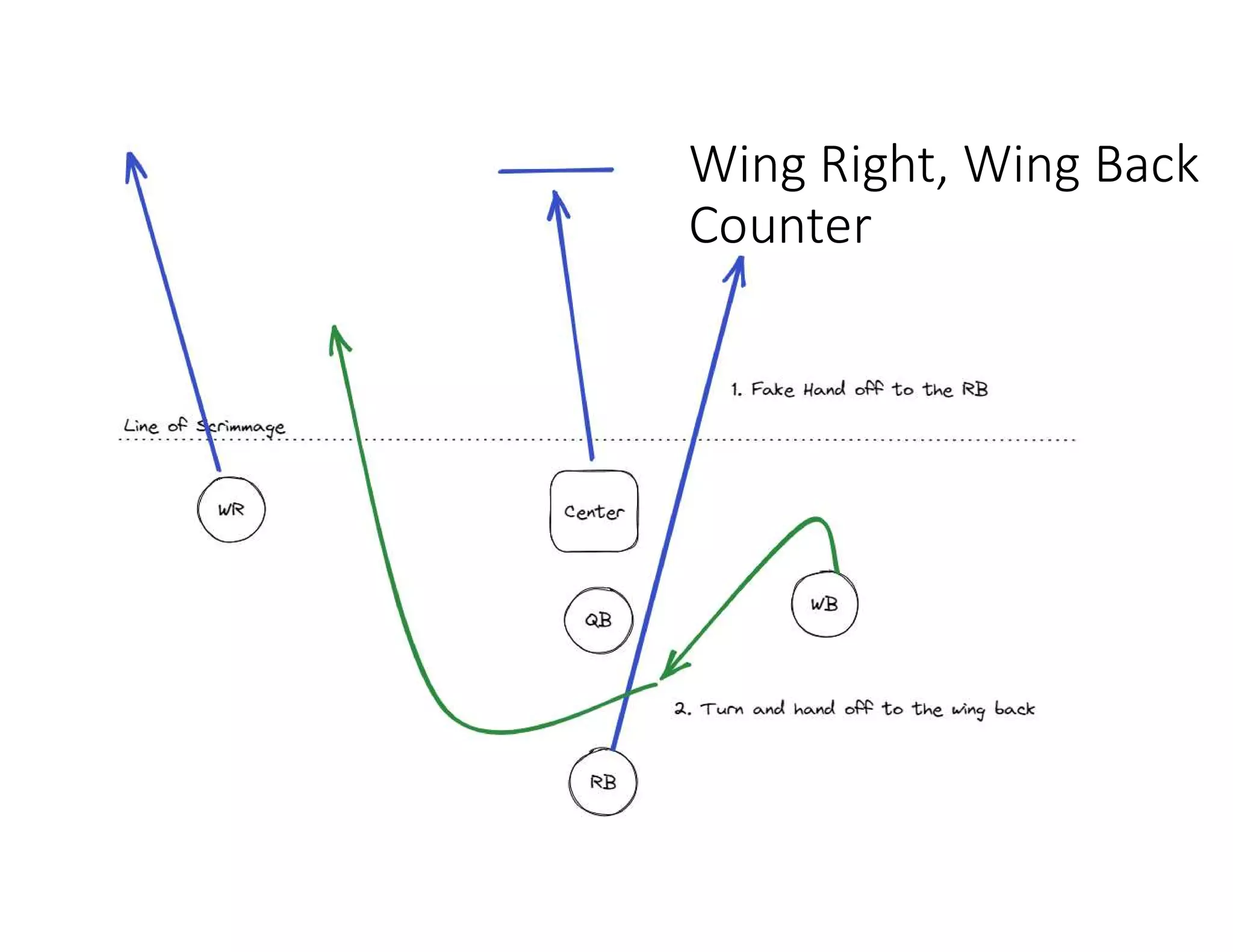 Wing Right, Wing Back Counter

1. Fake Hand off to the RB

Line of Scrimmage

WR

Center

QB

WB

2. Turn and hand off to the wing back

RB